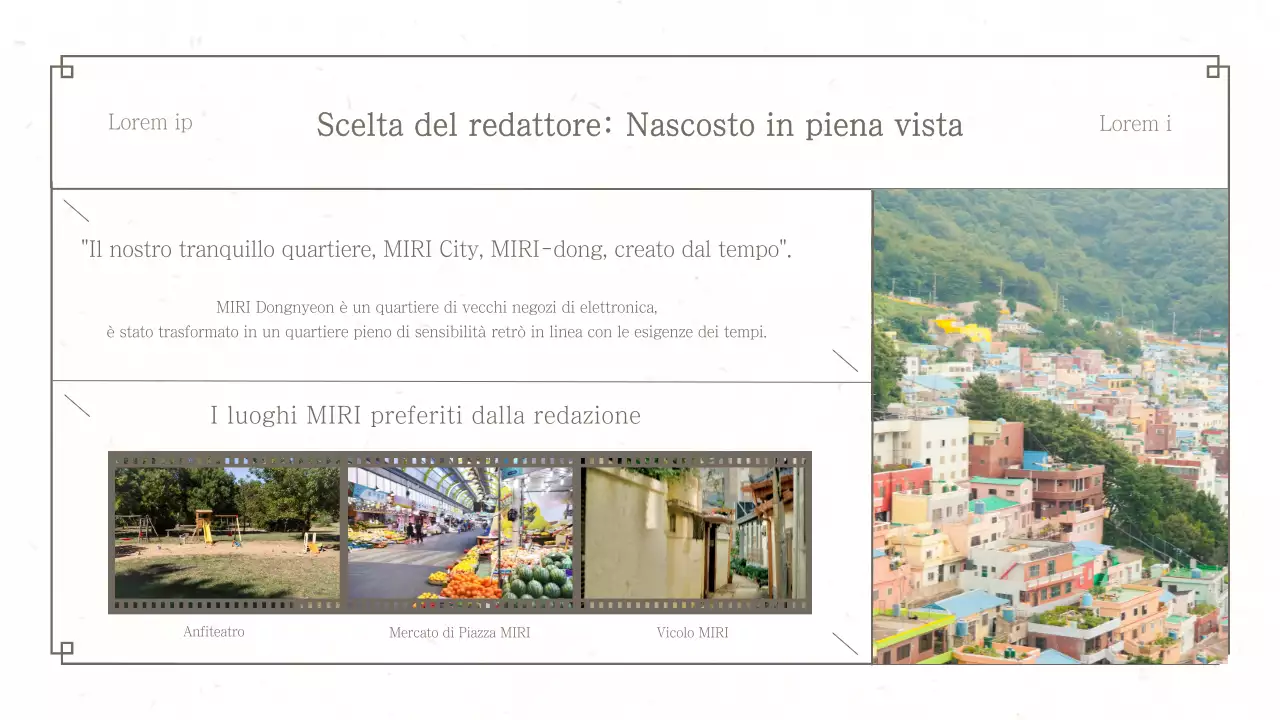 Lorem ip

Scelta del redattore: Nascosto in piena vista

Lorem i

"Il nostro tranquillo quartiere, MIRI City, MIRI-dong, creato dal tempo".

MIRI Dongnyeon è un quartiere di vecchi negozi di elettronica,
è stato trasformato in un quartiere pieno di sensibilità retrò in linea con le esigenze dei tempi.

I luoghi MIRI preferiti dalla redazione

Anfiteatro

Mercato di Piazza MIRI

Vicolo MIRI